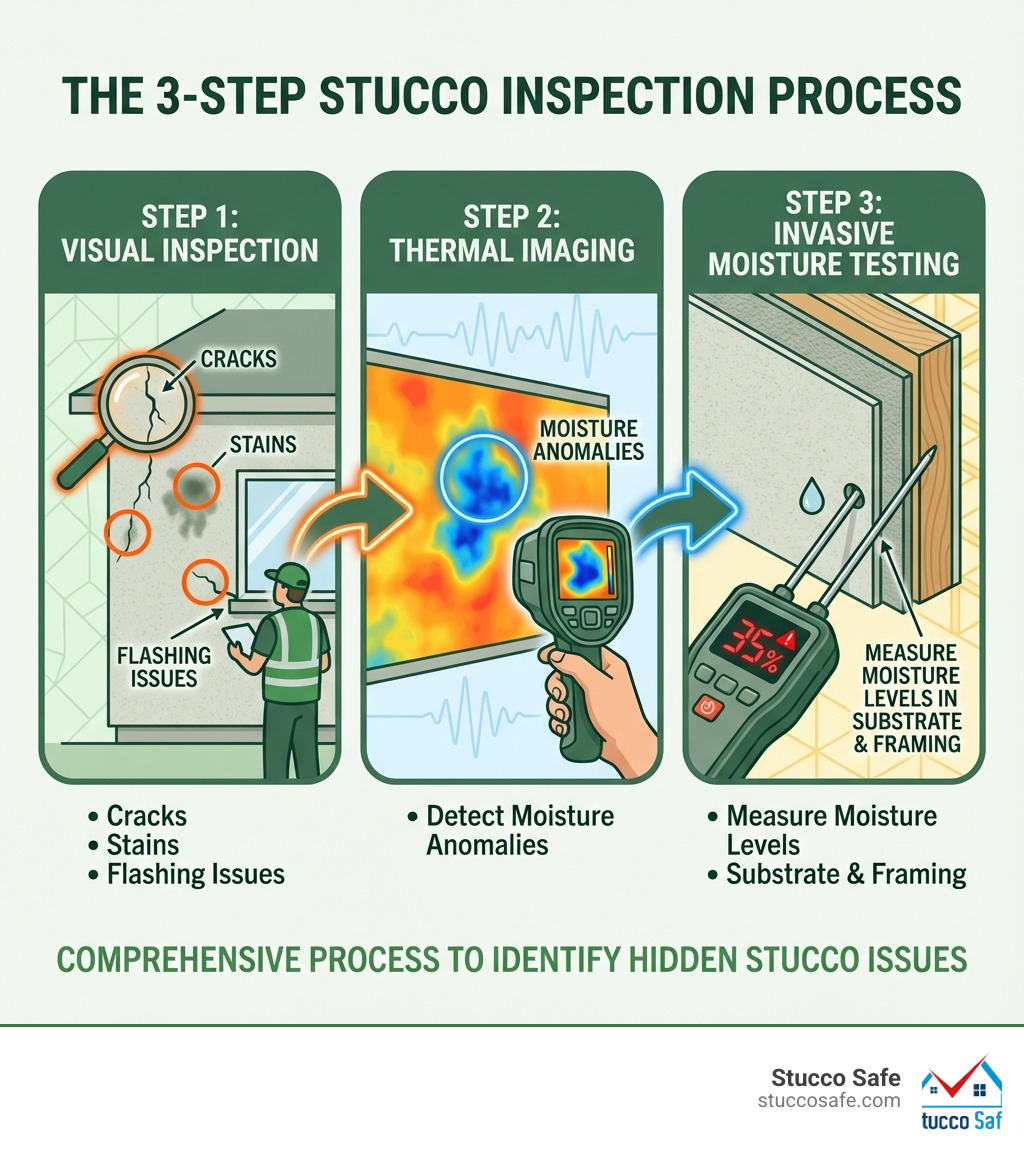 THE 3-STEP STUCCO INSPECTION PROCESS

STEP 1:
VISUAL INSPECTION

CRACKS

STAINS

FLASHING ISSUES

• Cracks
• Stains
• Flashing Issues

STEP 2:
THERMAL IMAGING

MOISTURE ANOMALIES

• Detect Moisture Anomalies

STEP 3:
INVASIVE MOISTURE TESTING

35%

MEASURE MOISTURE LEVELS IN SUBSTRATE & FRAMING

• Measure Moisture Levels
• Substrate & Framing

COMPREHENSIVE PROCESS TO IDENTIFY HIDDEN STUCCO ISSUES

Stucco Safe
stuccosafe.com

tucco Saf